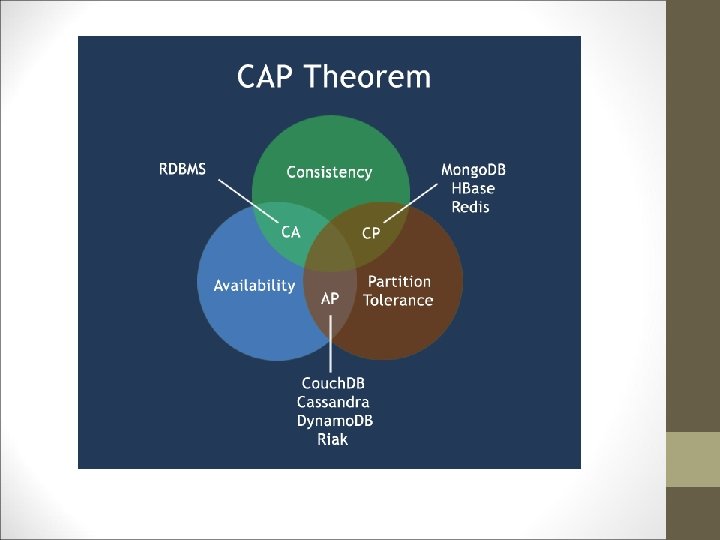 CAP Theorem

RDBMS

Consistency

MongoDB
HBase
Redis

CA

CP

Availability

AP

Partition
Tolerance

CouchDB
Cassandra
DynamoDB
Riak